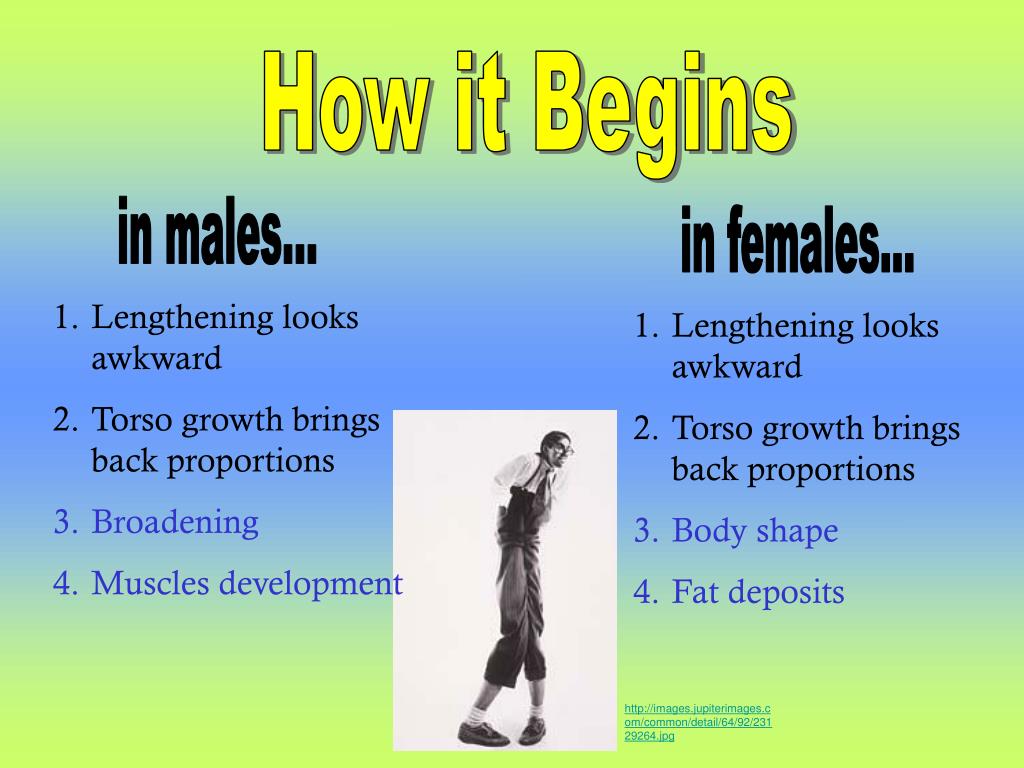 How it Begins

in males...

1. Lengthening looks awkward
2. Torso growth brings back proportions
3. Broadening
4. Muscles development

in females...

1. Lengthening looks awkward
2. Torso growth brings back proportions
3. Body shape
4. Fat deposits

http://images.jupiterimages.com/common/detail/64/92/23129264.jpg